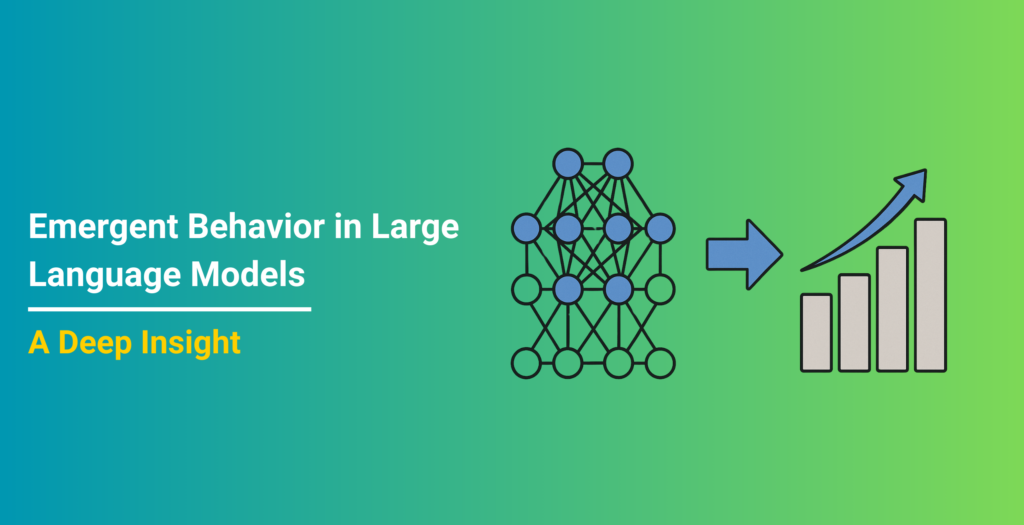 Emergent Behavior in Large Language Models

A Deep Insight